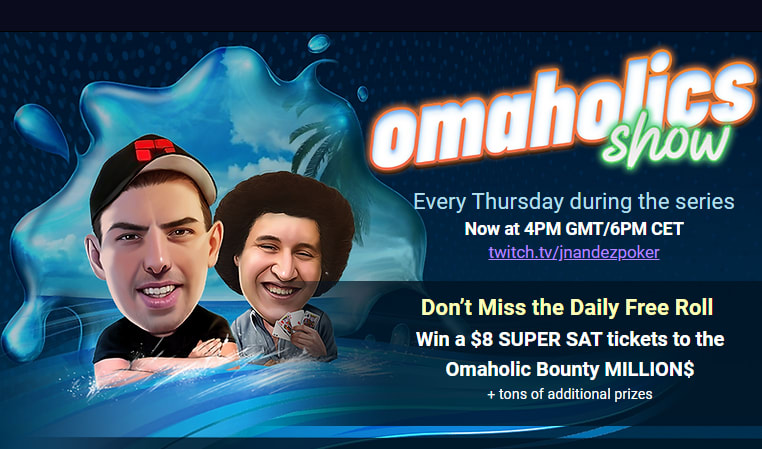 omaholics show

Every Thursday during the series
Now at 4PM GMT/6PM CET
twitch.tv/jnandezpoker

Don't Miss the Daily Free Roll
Win a $8 SUPER SAT tickets to the Omaholic Bounty MILLION$
+ tons of additional prizes